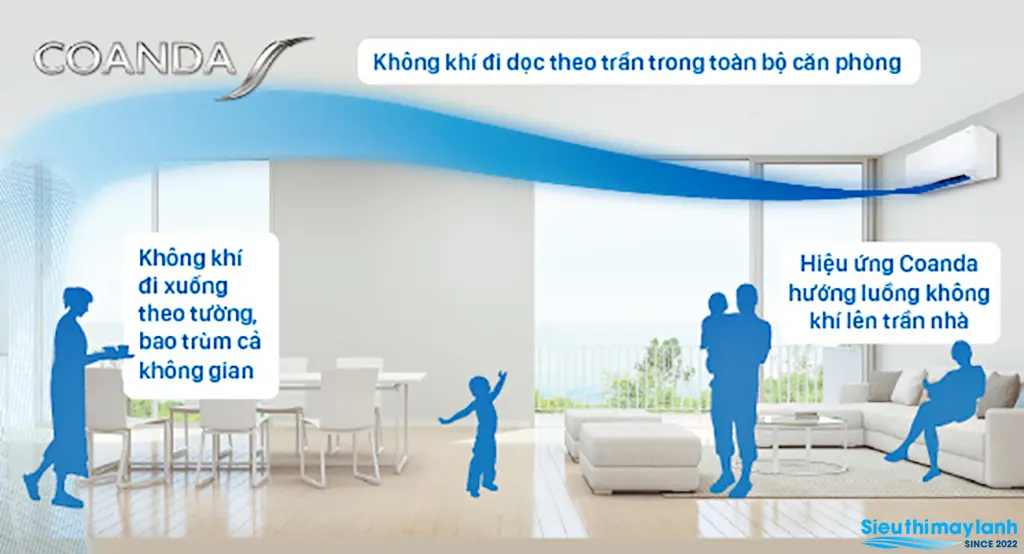 COANDA

Không khí đi dọc theo trần trong toàn bộ căn phòng

Không khí đi xuống theo tường, bao trùm cả không gian

Hiệu ứng Coanda hướng luồng không khí lên trần nhà

Sieuthimaylanh
SINCE 2022